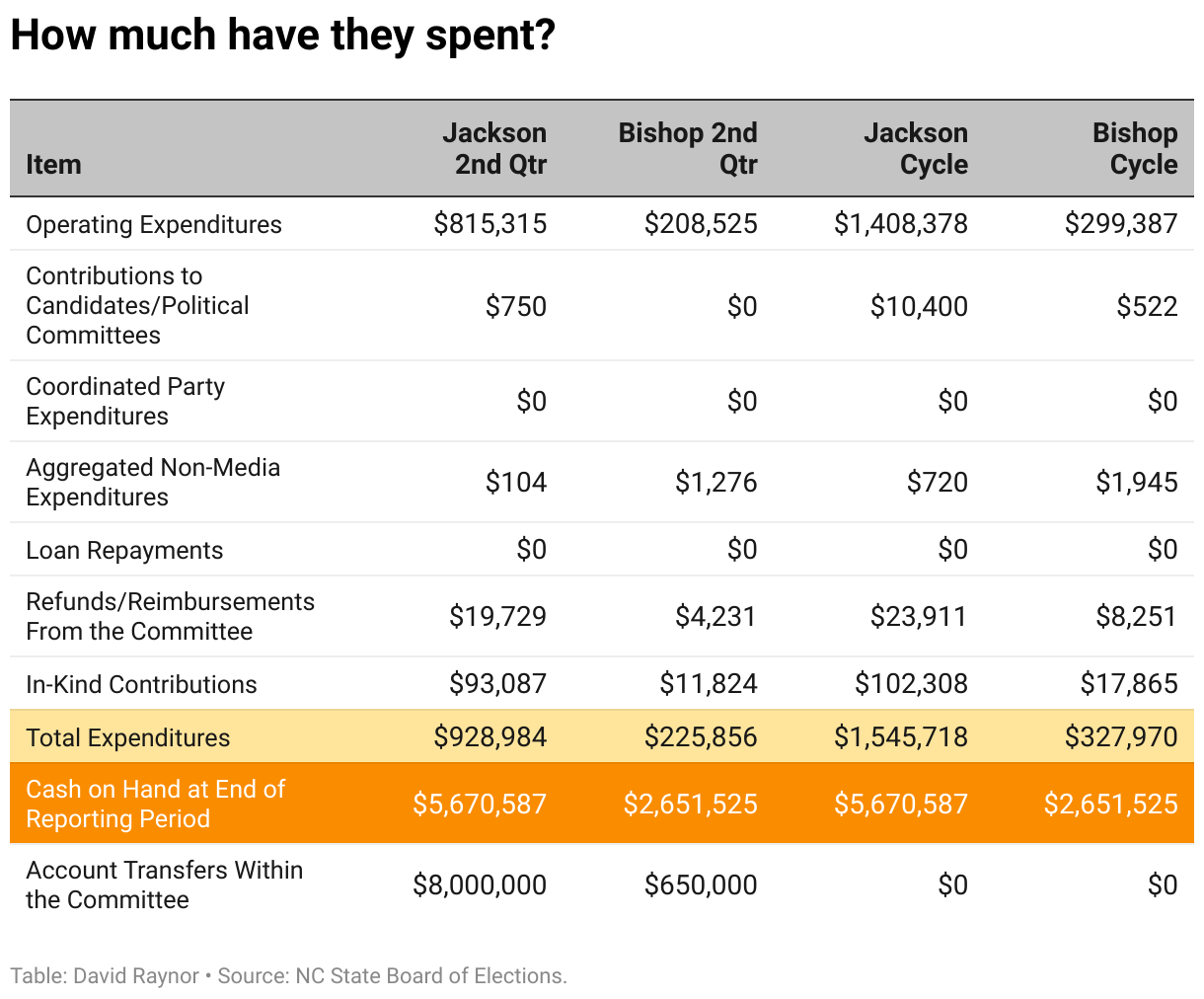 How much have they spent?

| Item | Jackson 2nd Qtr | Bishop 2nd Qtr | Jackson Cycle | Bishop Cycle |
|---|---|---|---|---|
| Operating Expenditures | \$815,315 | \$208,525 | \$1,408,378 | \$299,387 |
| Contributions to Candidates/Political Committees | \$750 | \$0 | \$10,400 | \$522 |
| Coordinated Party Expenditures | \$0 | \$0 | \$0 | \$0 |
| Aggregated Non-Media Expenditures | \$104 | \$1,276 | \$720 | \$1,945 |
| Loan Repayments | \$0 | \$0 | \$0 | \$0 |
| Refunds/Reimbursements From the Committee | \$19,729 | \$4,231 | \$23,911 | \$8,251 |
| In-Kind Contributions | \$93,087 | \$11,824 | \$102,308 | \$17,865 |
| Total Expenditures | \$928,984 | \$225,856 | \$1,545,718 | \$327,970 |
| Cash on Hand at End of Reporting Period | \$5,670,587 | \$2,651,525 | \$5,670,587 | \$2,651,525 |
| Account Transfers Within the Committee | \$8,000,000 | \$650,000 | \$0 | \$0 |

Table: David Raynor • Source: NC State Board of Elections.